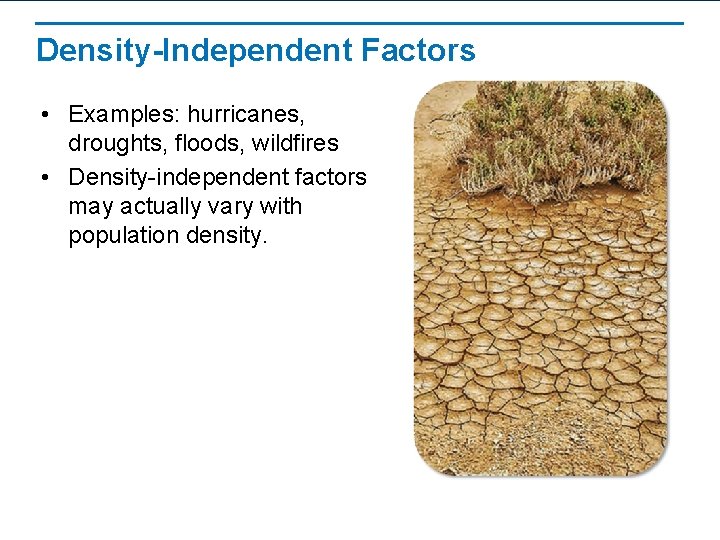 Density-Independent Factors

• Examples: hurricanes, droughts, floods, wildfires

• Density-independent factors may actually vary with population density.